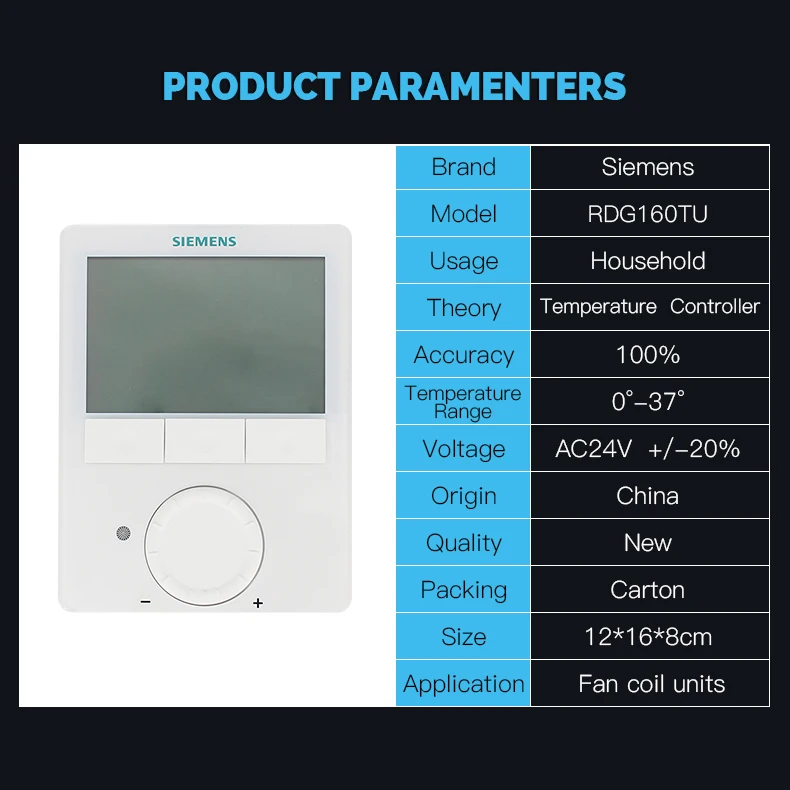 PRODUCT PARAMENTERS

SIEMENS

− +

| Brand | Siemens |
|---|---|
| Model | RDG160TU |
| Usage | Household |
| Theory | Temperature Controller |
| Accuracy | 100% |
| Temperature Range | 0°–37° |
| Voltage | AC24V +/–20% |
| Origin | China |
| Quality | New |
| Packing | Carton |
| Size | 12*16*8cm |
| Application | Fan coil units |